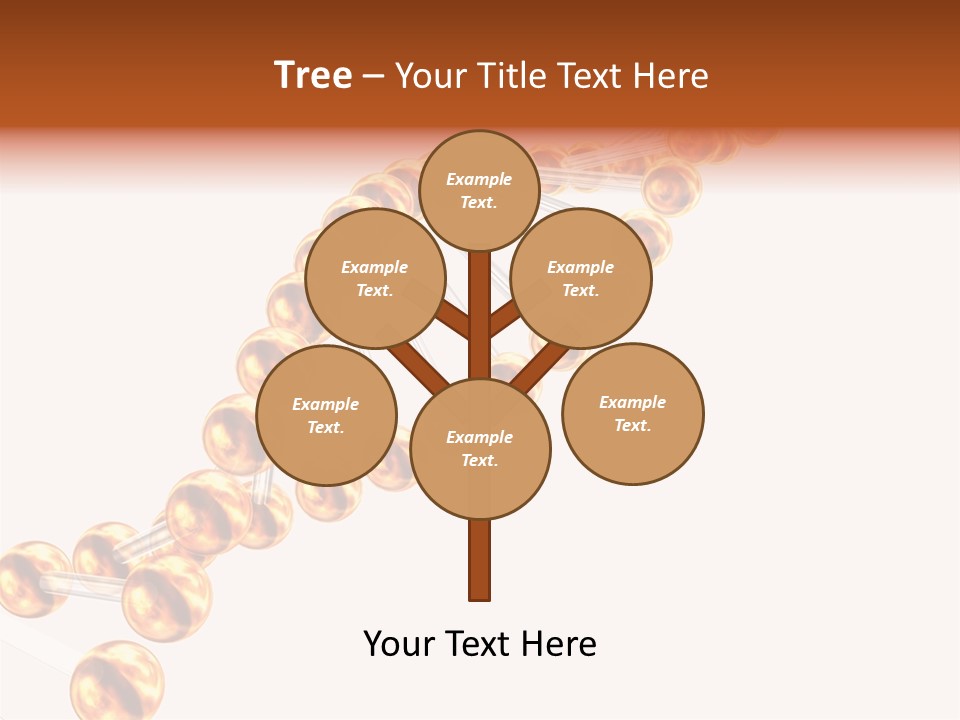 Tree – Your Title Text Here

Example Text.

Example Text.

Example Text.

Example Text.

Example Text.

Example Text.

Your Text Here